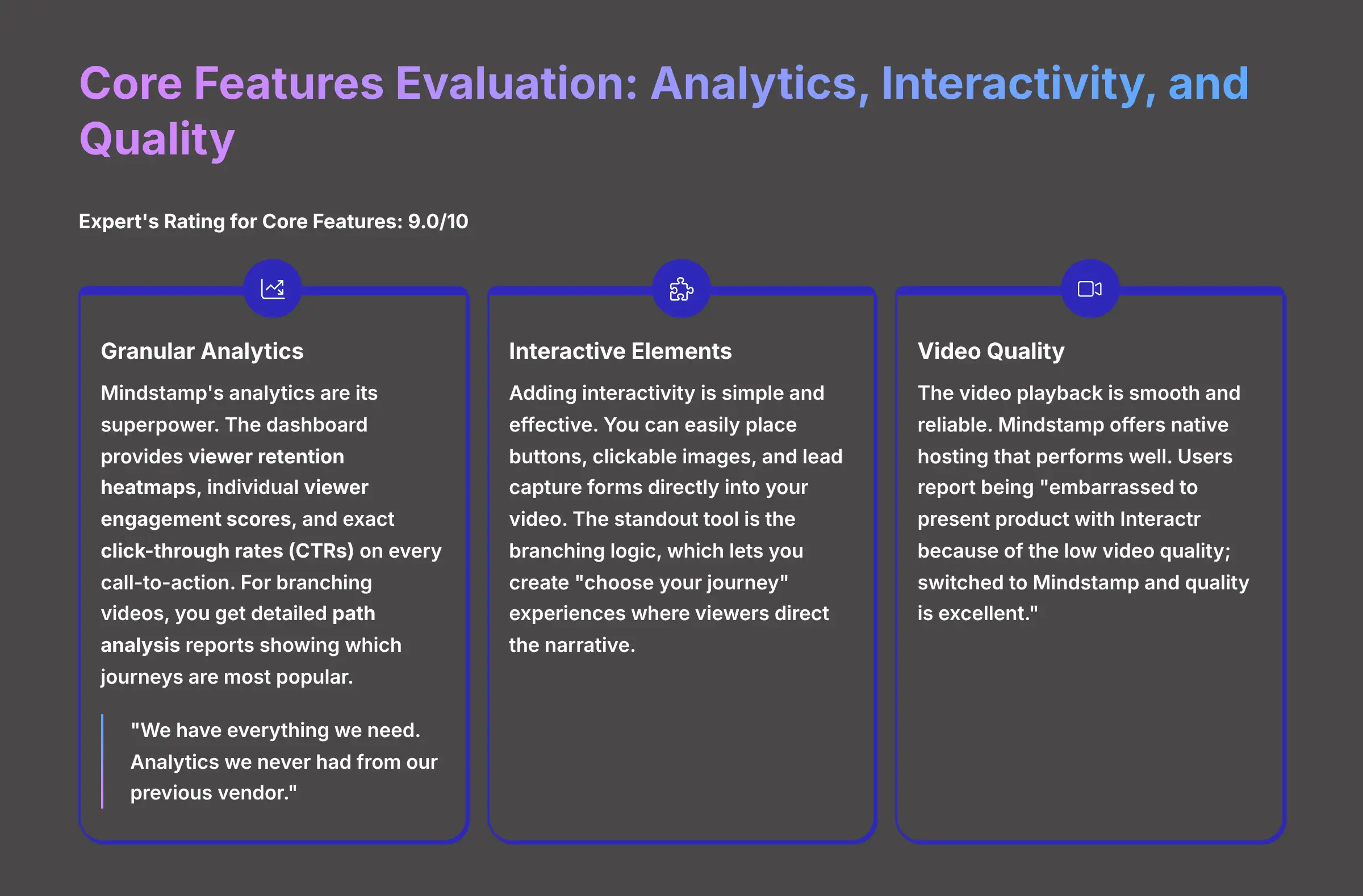 Core Features Evaluation: Analytics, Interactivity, and Quality

Expert's Rating for Core Features: 9.0/10

Granular Analytics

Mindstamp's analytics are its superpower. The dashboard provides viewer retention heatmaps, individual viewer engagement scores, and exact click-through rates (CTRs) on every call-to-action. For branching videos, you get detailed path analysis reports showing which journeys are most popular.

"We have everything we need. Analytics we never had from our previous vendor."

Interactive Elements

Adding interactivity is simple and effective. You can easily place buttons, clickable images, and lead capture forms directly into your video. The standout tool is the branching logic, which lets you create "choose your journey" experiences where viewers direct the narrative.

Video Quality

The video playback is smooth and reliable. Mindstamp offers native hosting that performs well. Users report being "embarrassed to present product with Interactr because of the low video quality; switched to Mindstamp and quality is excellent."